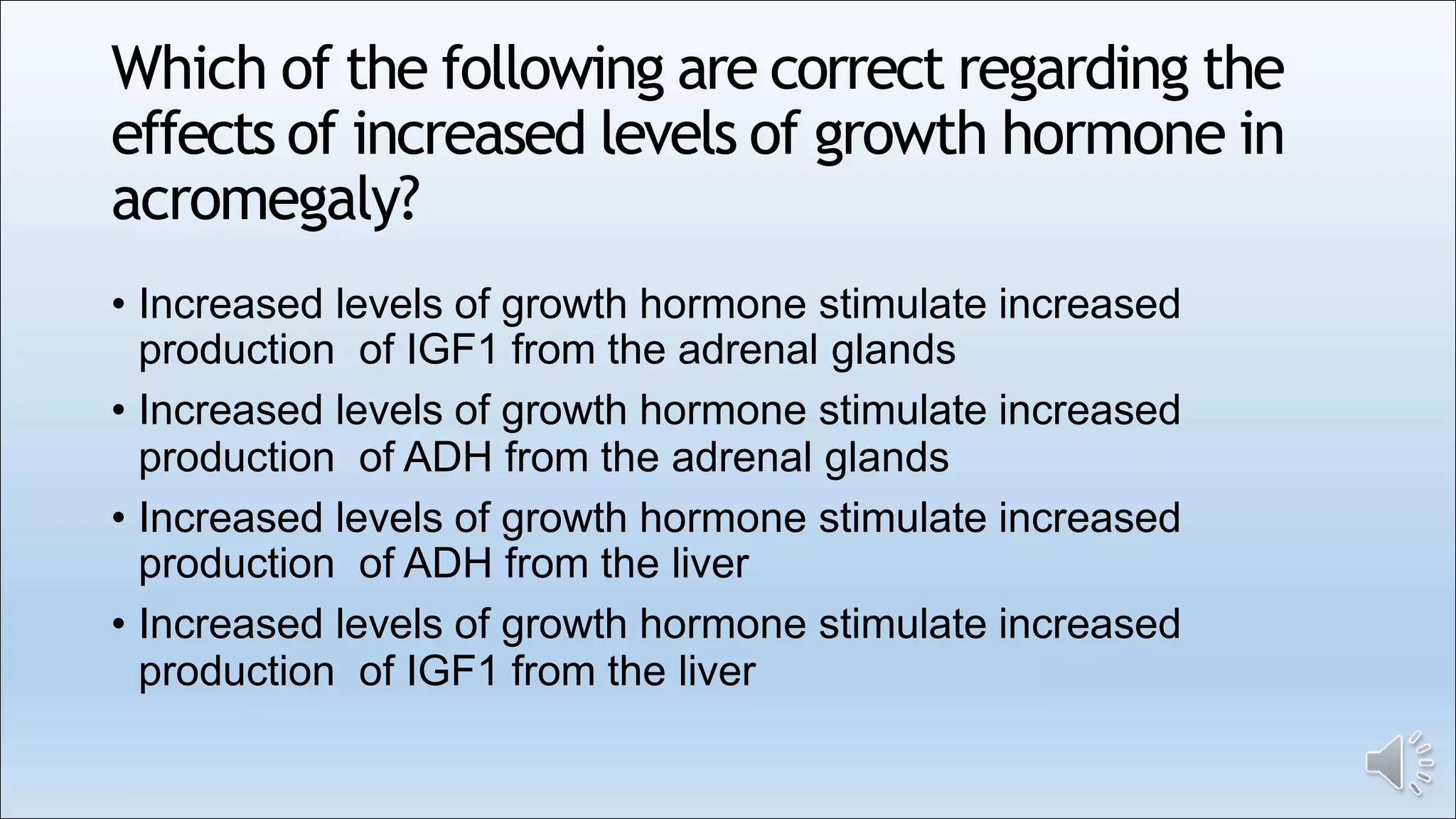 Which of the following are correct regarding the effects of increased levels of growth hormone in acromegaly?

• Increased levels of growth hormone stimulate increased production of IGF1 from the adrenal glands
• Increased levels of growth hormone stimulate increased production of ADH from the adrenal glands
• Increased levels of growth hormone stimulate increased production of ADH from the liver
• Increased levels of growth hormone stimulate increased production of IGF1 from the liver